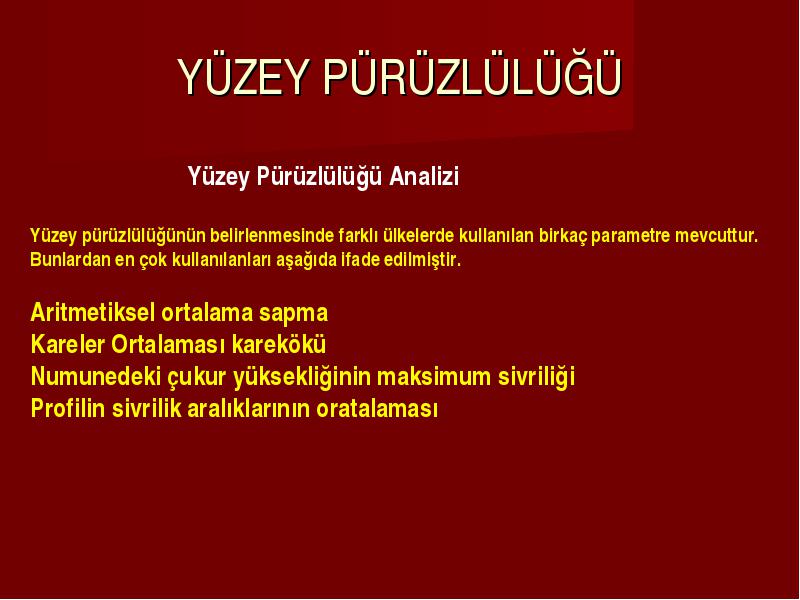 YÜZEY PÜRÜZLÜLÜĞÜ

Yüzey Pürüzlülüğü Analizi

Yüzey pürüzlülüğünün belirlenmesinde farklı ülkelerde kullanılan birkaç parametre mevcuttur. Bunlardan en çok kullanılanları aşağıda ifade edilmiştir.

Aritmetiksel ortalama sapma
Kareler Ortalaması karekökü
Numunedeki çukur yüksekliğinin maksimum sivriliği
Profilin sivrilik aralıklarının oratalaması